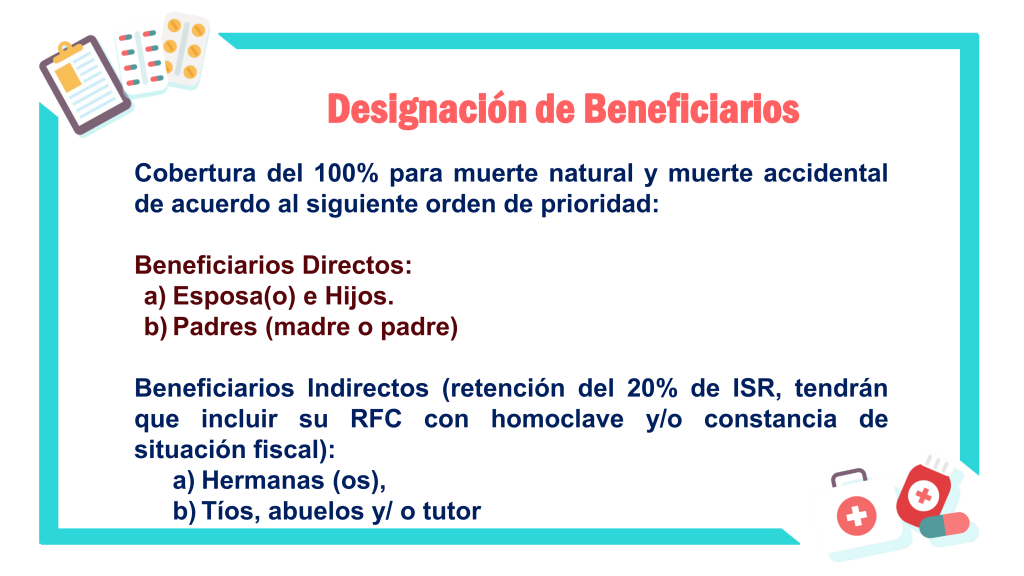 Designación de Beneficiarios

Cobertura del 100% para muerte natural y muerte accidental de acuerdo al siguiente orden de prioridad:

Beneficiarios Directos:
a) Esposa(o) e Hijos.
b) Padres (madre o padre)

Beneficiarios Indirectos (retención del 20% de ISR, tendrán que incluir su RFC con homoclave y/o constancia de situación fiscal):
a) Hermanas (os),
b) Tíos, abuelos y/ o tutor